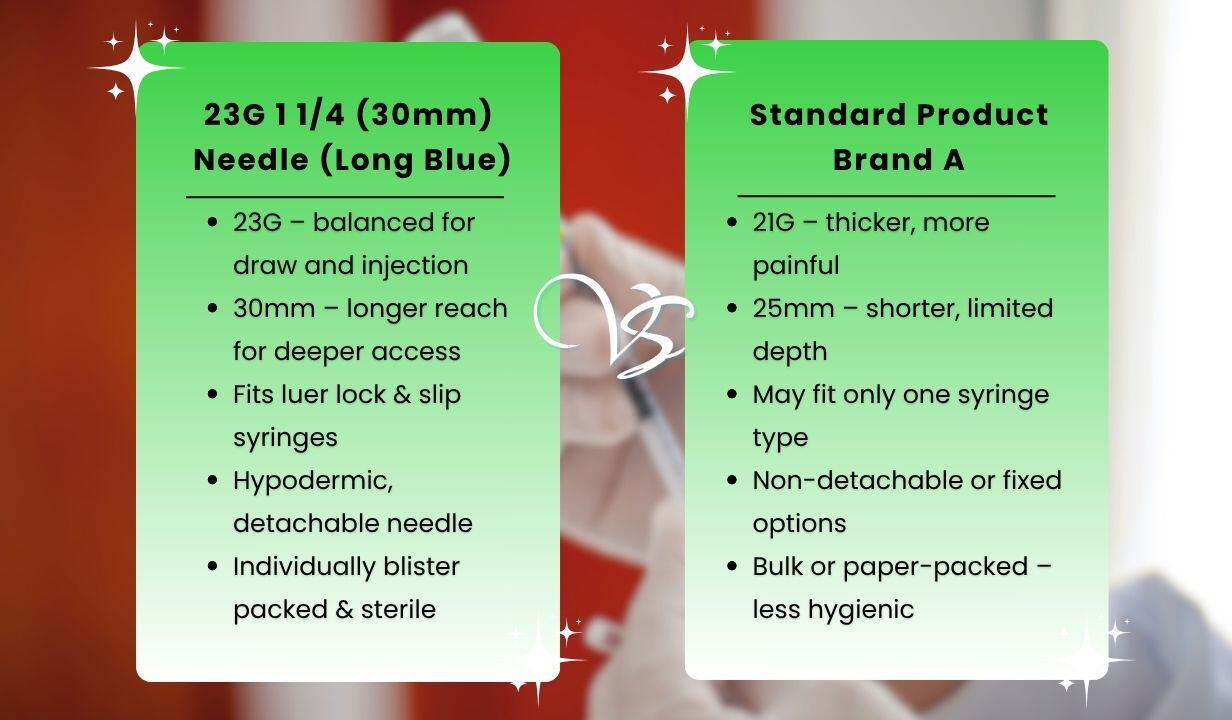 23G 1 1/4 (30mm) Needle (Long Blue)

- 23G – balanced for draw and injection
- 30mm – longer reach for deeper access
- Fits luer lock & slip syringes
- Hypodermic, detachable needle
- Individually blister packed & sterile

VS

Standard Product Brand A

- 21G – thicker, more painful
- 25mm – shorter, limited depth
- May fit only one syringe type
- Non-detachable or fixed options
- Bulk or paper-packed – less hygienic